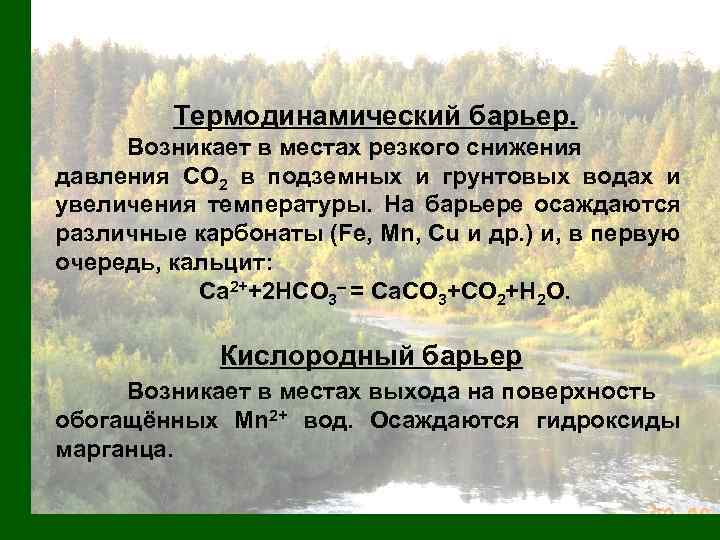 Термодинамический барьер.

Возникает в местах резкого снижения давления $CO_2$ в подземных и грунтовых водах и увеличения температуры. На барьере осаждаются различные карбонаты (Fe, Mn, Cu и др.) и, в первую очередь, кальцит:

$Ca^{2+}+2HCO_3^- = CaCO_3+CO_2+H_2O$.

Кислородный барьер

Возникает в местах выхода на поверхность обогащённых $Mn^{2+}$ вод. Осаждаются гидроксиды марганца.